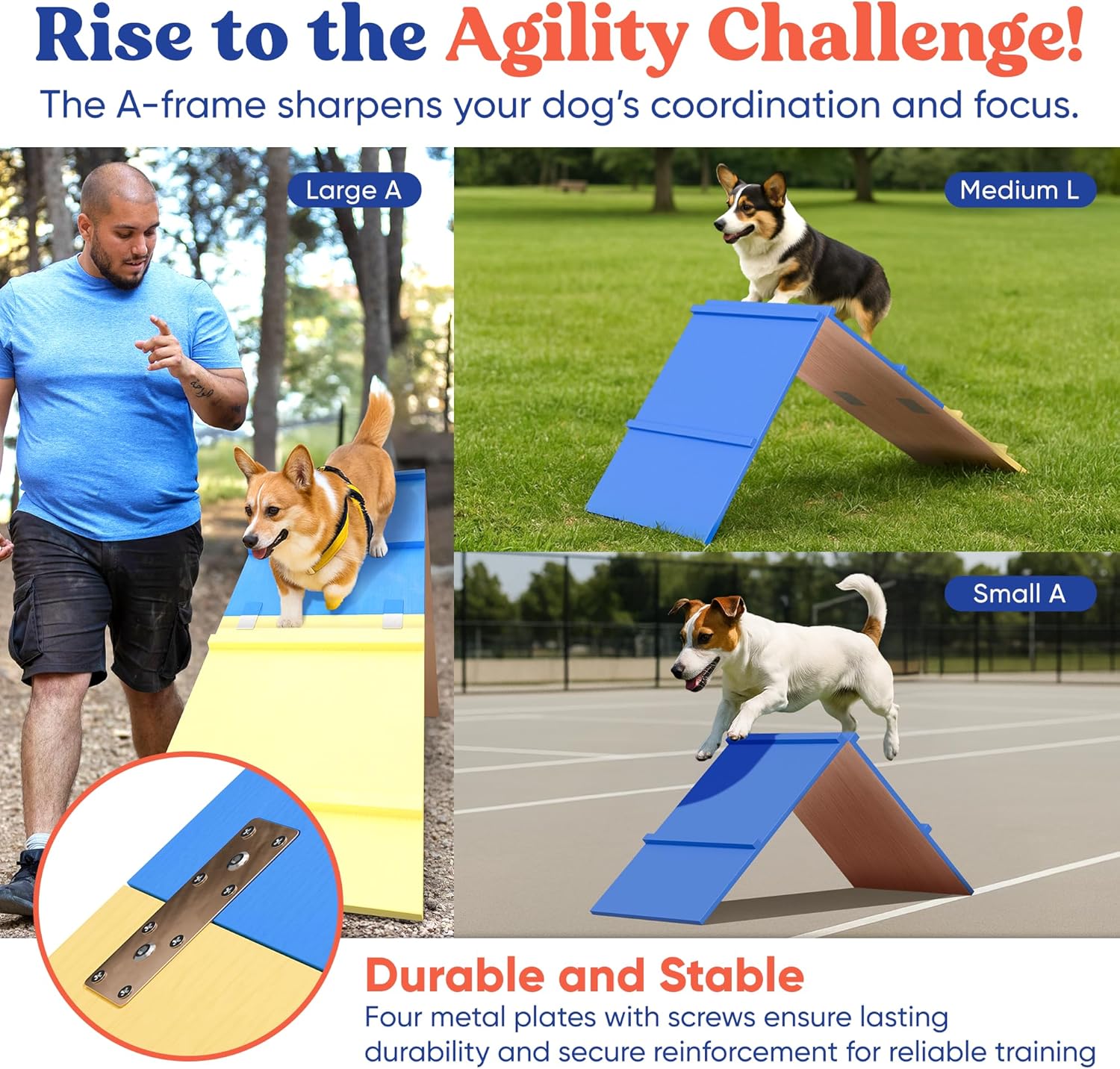 Rise to the Agility Challenge!
The A-frame sharpens your dog's coordination and focus.

Large A

Medium L

Small A

Durable and Stable
Four metal plates with screws ensure lasting durability and secure reinforcement for reliable training